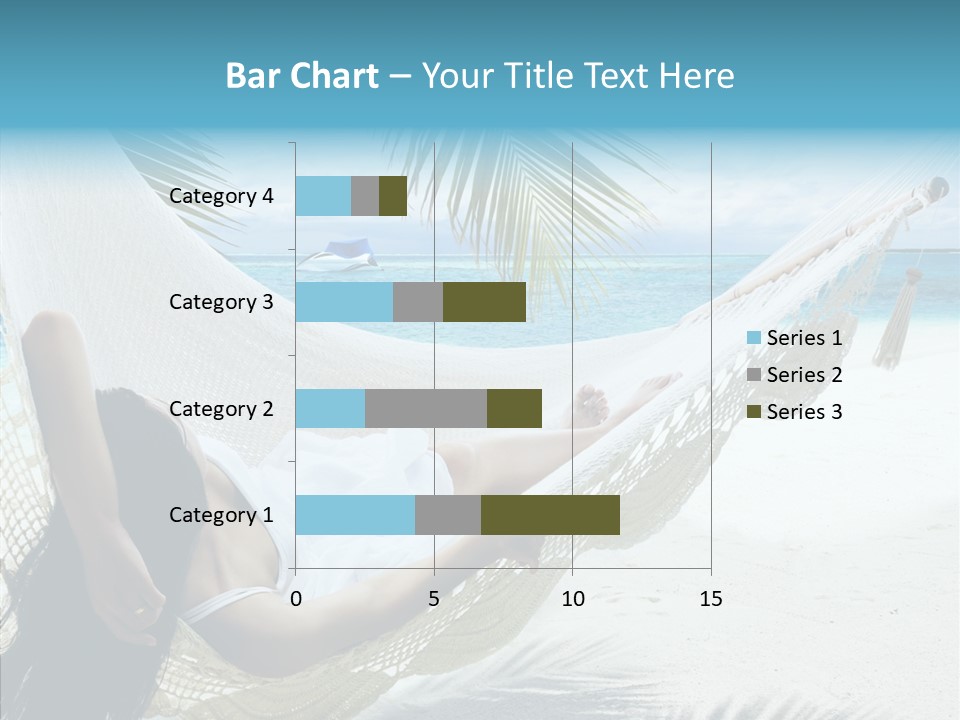 Bar Chart – Your Title Text Here

Category 4
Category 3
Category 2
Category 1

0
5
10
15

Series 1
Series 2
Series 3